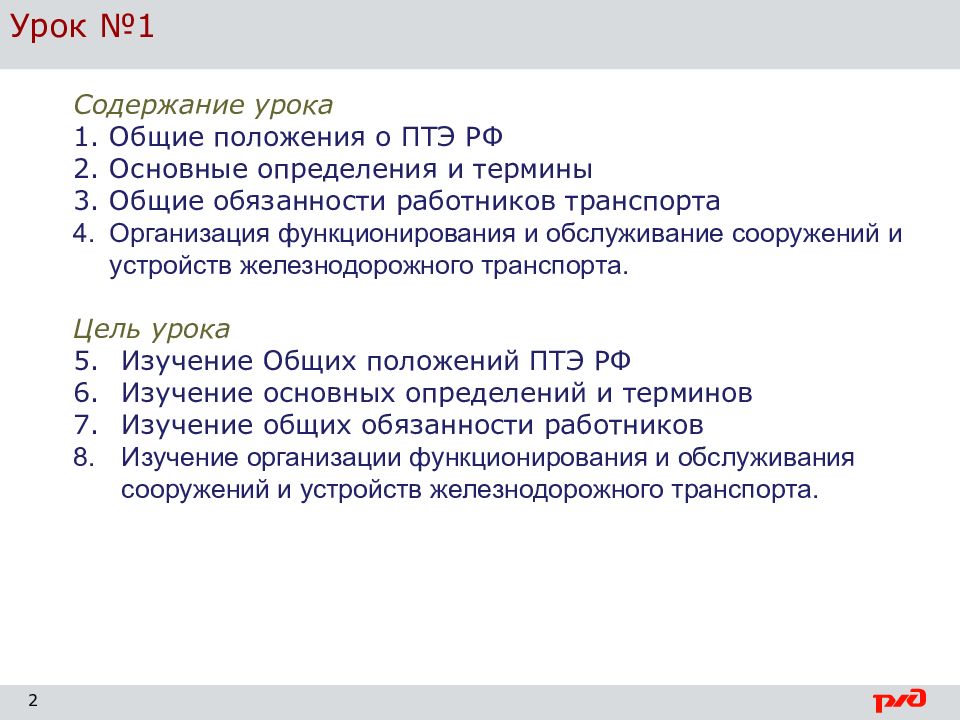 Урок №1

Содержание урока
1. Общие положения о ПТЭ РФ
2. Основные определения и термины
3. Общие обязанности работников транспорта
4. Организация функционирования и обслуживание сооружений и устройств железнодорожного транспорта.

Цель урока
5. Изучение Общих положений ПТЭ РФ
6. Изучение основных определений и терминов
7. Изучение общих обязанности работников
8. Изучение организации функционирования и обслуживания сооружений и устройств железнодорожного транспорта.

2

РЖД